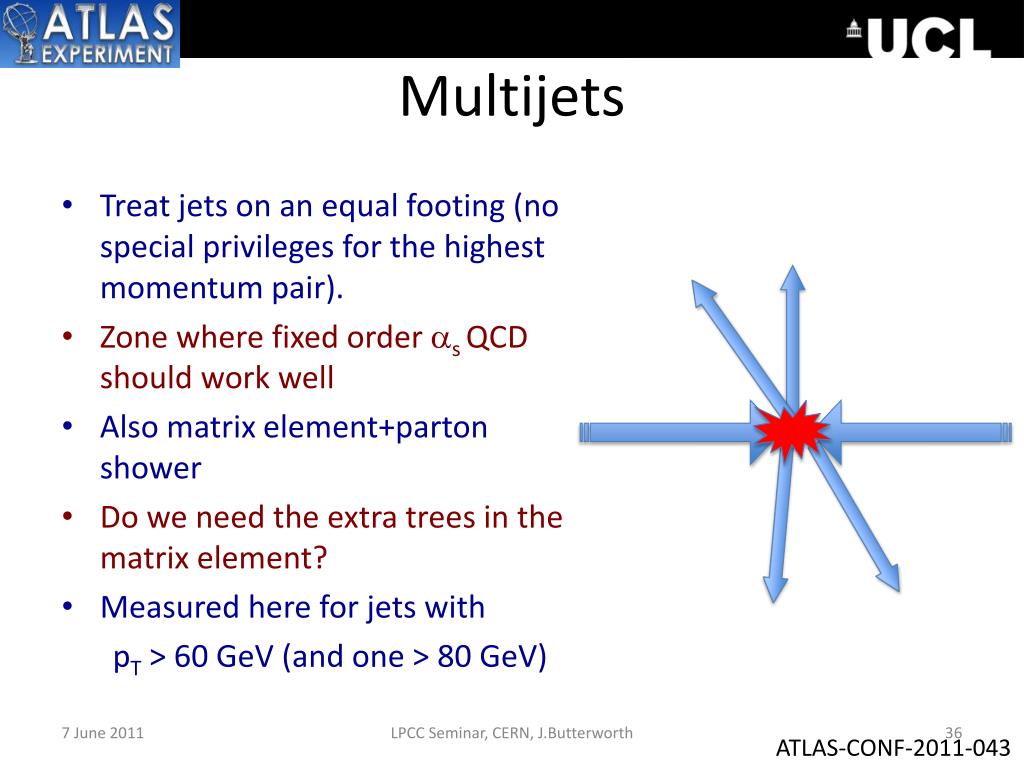 ATLAS EXPERIMENT

UCL

Multijets

• Treat jets on an equal footing (no special privileges for the highest momentum pair).
• Zone where fixed order $\alpha_s$ QCD should work well
• Also matrix element+parton shower
• Do we need the extra trees in the matrix element?
• Measured here for jets with $p_T$ > 60 GeV (and one > 80 GeV)

7 June 2011

LPCC Seminar, CERN, J.Butterworth

36

ATLAS-CONF-2011-043